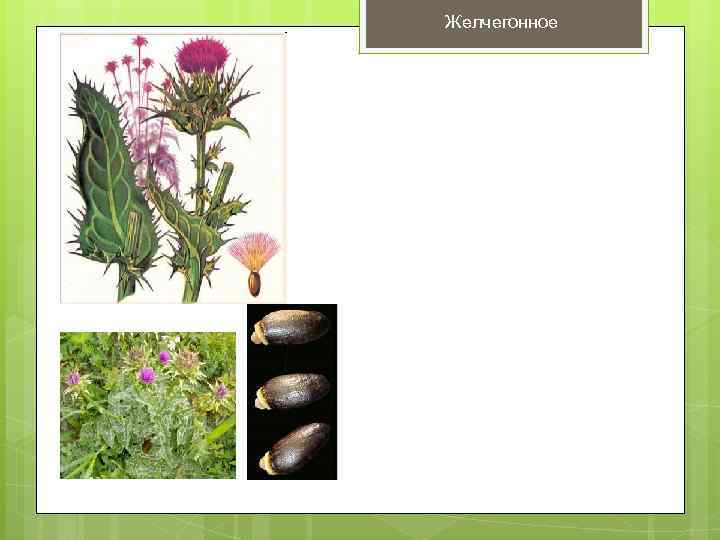 Желчегонное